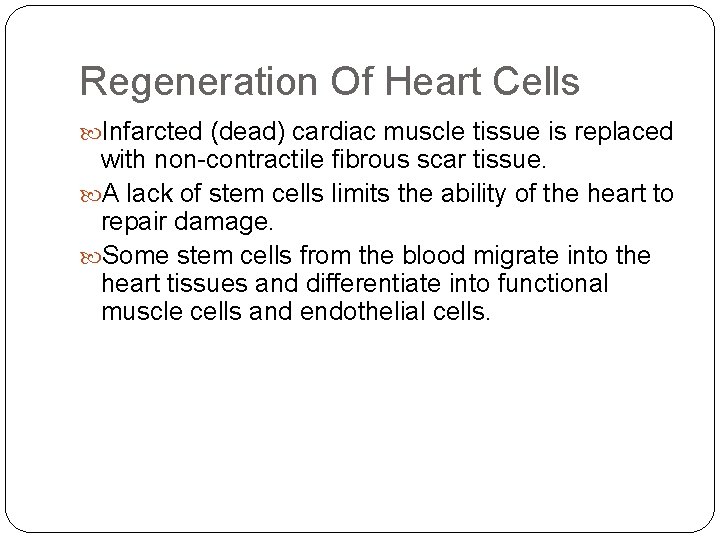 Regeneration Of Heart Cells

Infarcted (dead) cardiac muscle tissue is replaced with non-contractile fibrous scar tissue.

A lack of stem cells limits the ability of the heart to repair damage.

Some stem cells from the blood migrate into the heart tissues and differentiate into functional muscle cells and endothelial cells.